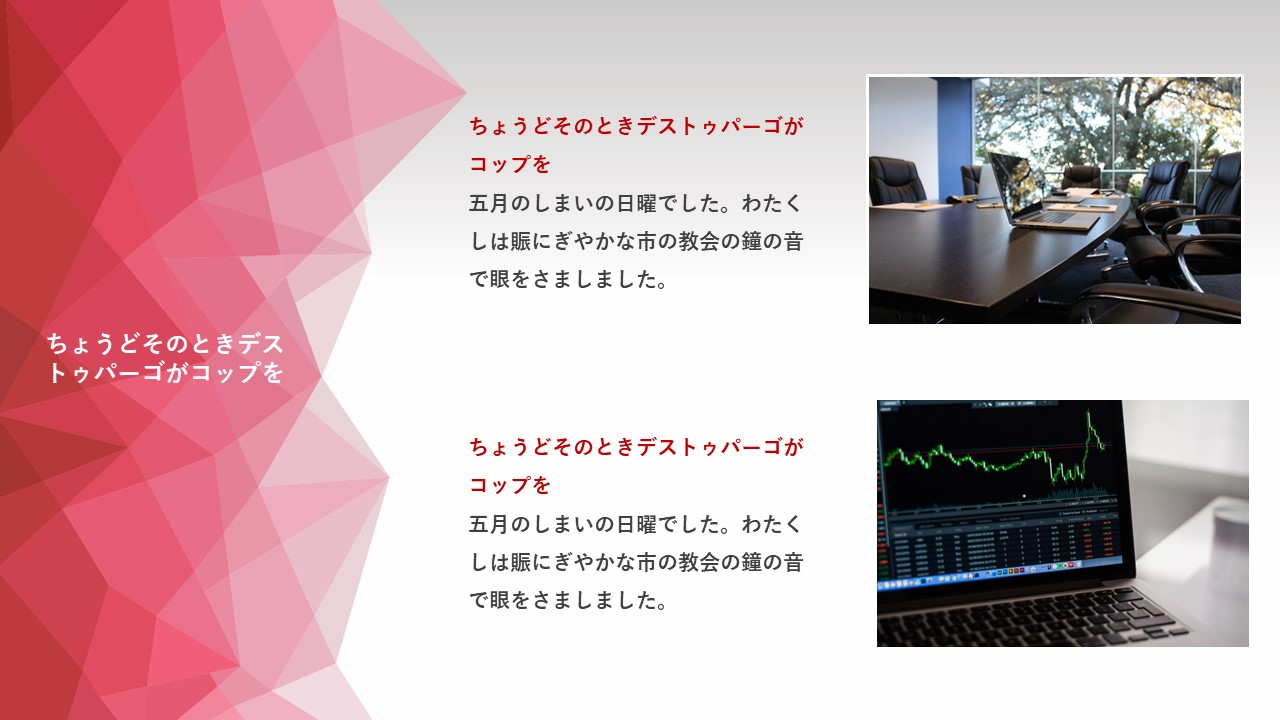 ちょうどそのときデストゥパーゴがコップを

ちょうどそのときデストゥパーゴがコップを
五月のしまいの日曜でした。わたくしは賑にぎやかな市の教会の鐘の音で眼をさましました。

ちょうどそのときデストゥパーゴがコップを
五月のしまいの日曜でした。わたくしは賑にぎやかな市の教会の鐘の音で眼をさましました。